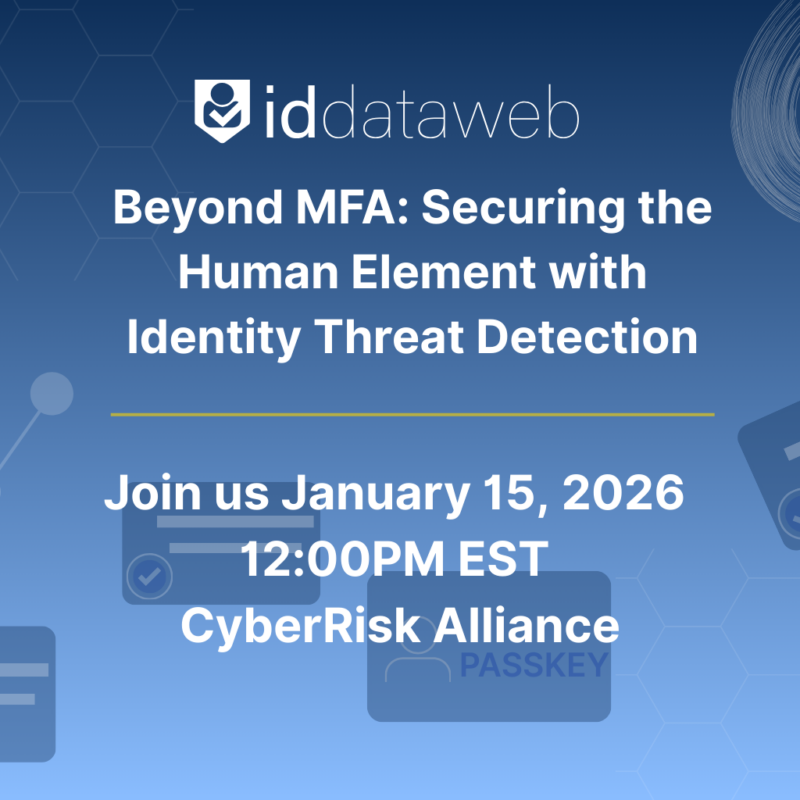 iddataweb

Beyond MFA: Securing the Human Element with Identity Threat Detection

Join us January 15, 2026
12:00PM EST
CyberRisk Alliance

PASSKEY